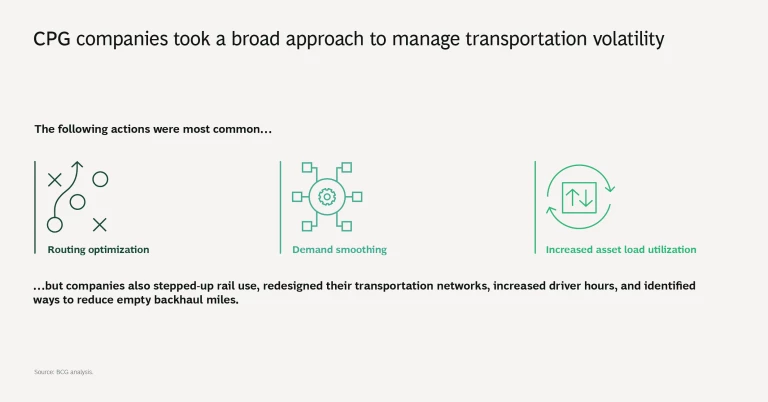 CPG companies took a broad approach to manage transportation volatility

The following actions were most common...

Routing optimization

Demand smoothing

Increased asset load utilization

...but companies also stepped-up rail use, redesigned their transportation networks, increased driver hours, and identified ways to reduce empty backhaul miles.

Source: BCG analysis.